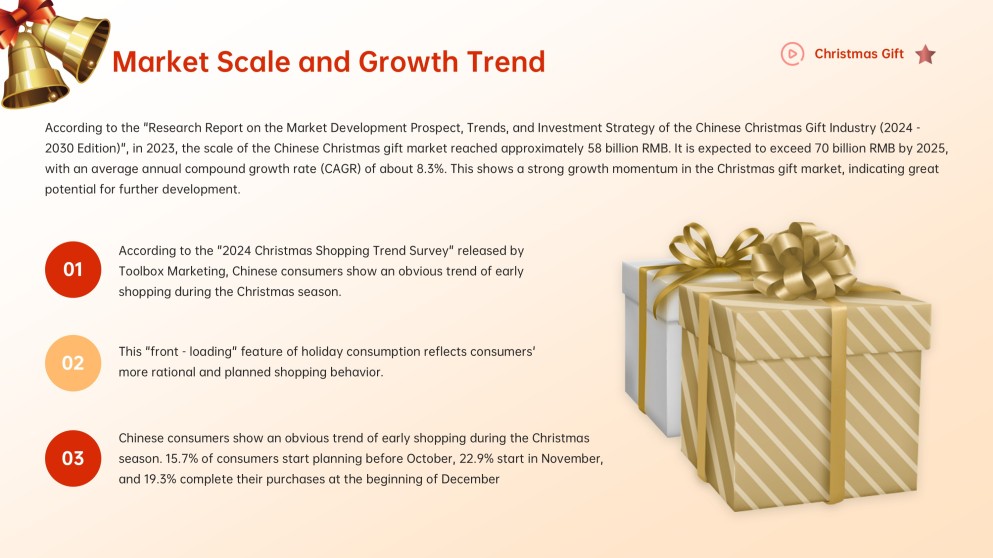 Market Scale and Growth Trend

Christmas Gift

According to the "Research Report on the Market Development Prospect, Trends, and Investment Strategy of the Chinese Christmas Gift Industry (2024 - 2030 Edition)", in 2023, the scale of the Chinese Christmas gift market reached approximately 58 billion RMB. It is expected to exceed 70 billion RMB by 2025, with an average annual compound growth rate (CAGR) of about 8.3%. This shows a strong growth momentum in the Christmas gift market, indicating great potential for further development.

01

According to the "2024 Christmas Shopping Trend Survey" released by Toolbox Marketing, Chinese consumers show an obvious trend of early shopping during the Christmas season.

02

This "front - loading" feature of holiday consumption reflects consumers' more rational and planned shopping behavior.

03

Chinese consumers show an obvious trend of early shopping during the Christmas season. 15.7% of consumers start planning before October, 22.9% start in November, and 19.3% complete their purchases at the beginning of December